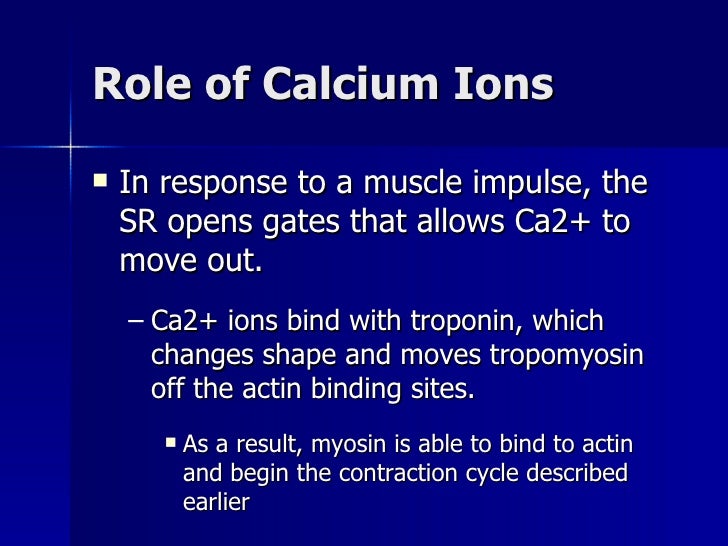 Role of Calcium Ions

▪ In response to a muscle impulse, the SR opens gates that allows Ca2+ to move out.

– Ca2+ ions bind with troponin, which changes shape and moves tropomyosin off the actin binding sites.

▪ As a result, myosin is able to bind to actin and begin the contraction cycle described earlier